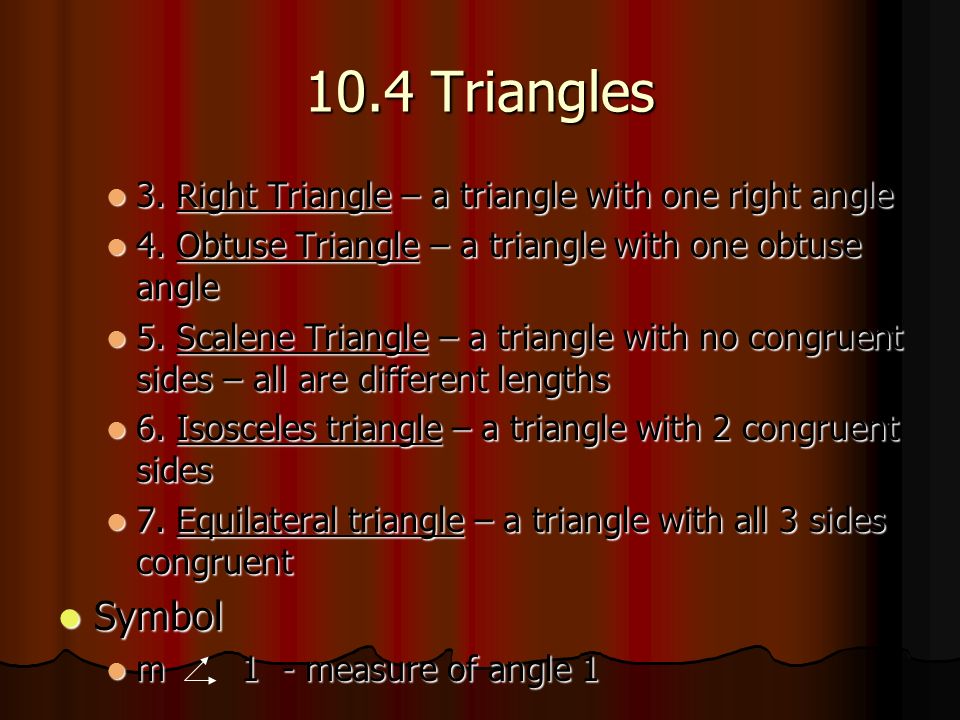 10.4 Triangles

3. Right Triangle – a triangle with one right angle

4. Obtuse Triangle – a triangle with one obtuse angle

5. Scalene Triangle – a triangle with no congruent sides – all are different lengths

6. Isosceles triangle – a triangle with 2 congruent sides

7. Equilateral triangle – a triangle with all 3 sides congruent

Symbol

m $\angle$ 1 - measure of angle 1